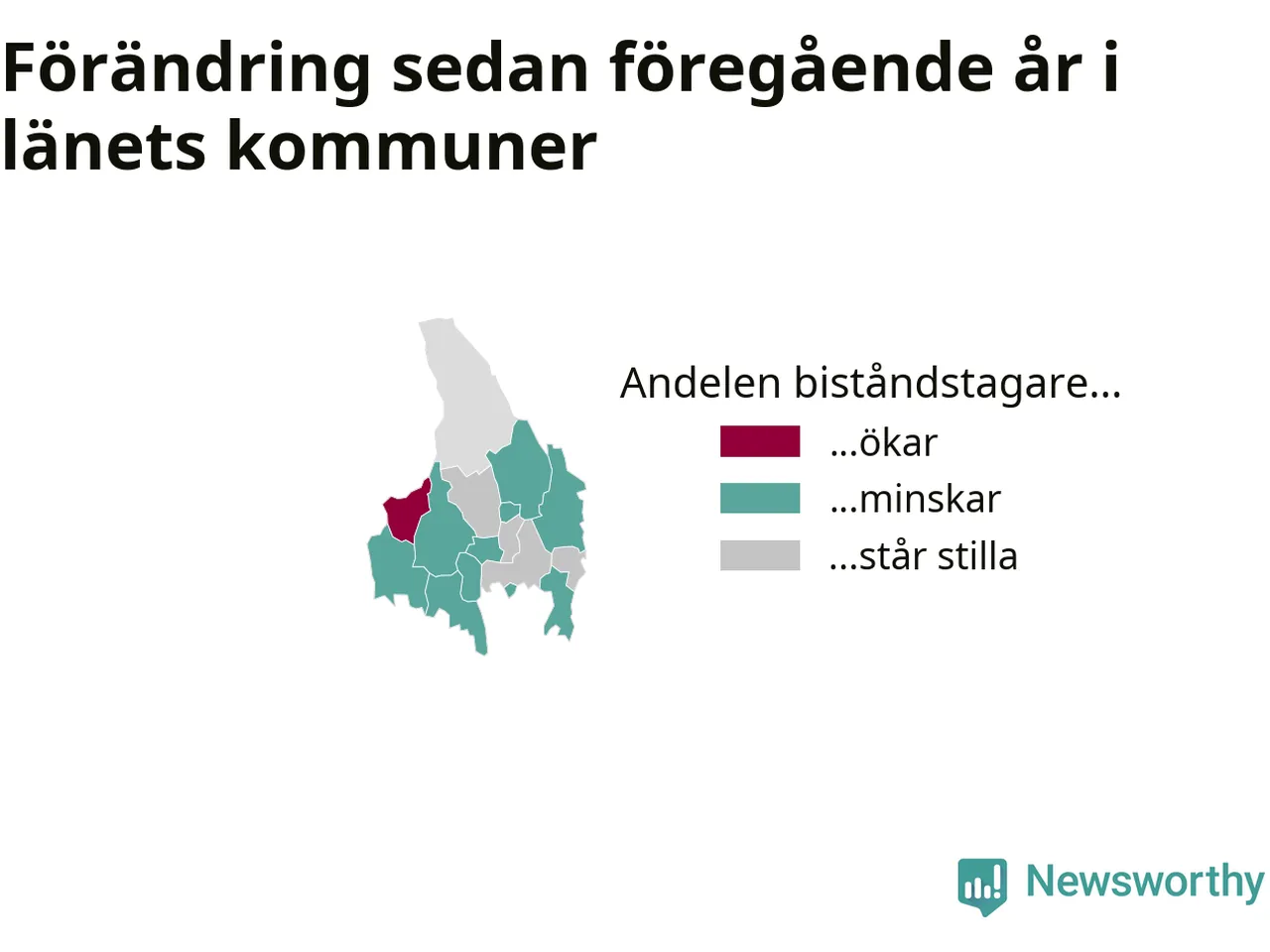 Förändring sedan föregående år i länets kommuner

Andelen biståndstagare...

...ökar

...minskar

...står stilla

Newsworthy